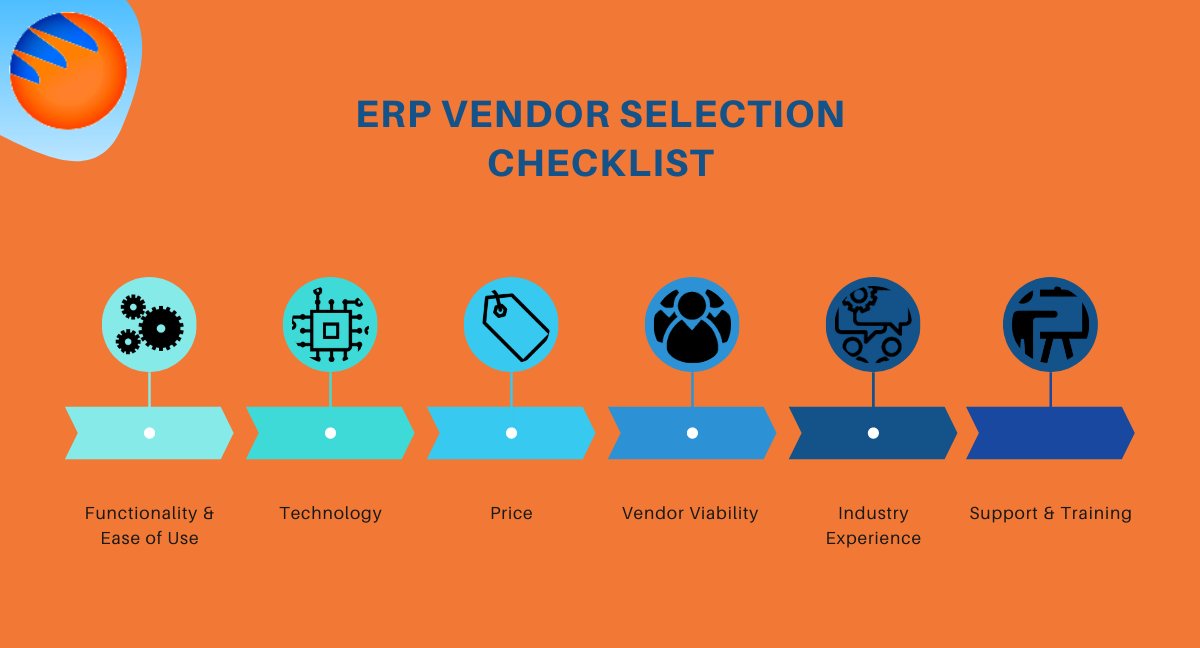 ERP VENDOR SELECTION CHECKLIST

Functionality & Ease of Use

Technology

Price

Vendor Viability

Industry Experience

Support & Training